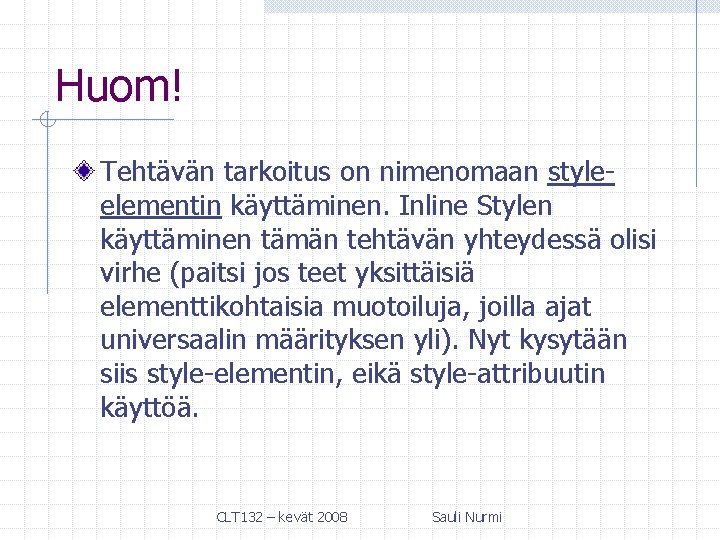 Huom!

Tehtävän tarkoitus on nimenomaan style-elementin käyttäminen. Inline Stylen käyttäminen tämän tehtävän yhteydessä olisi virhe (paitsi jos teet yksittäisiä elementtikohtaisia muotoiluja, joilla ajat universaalin määrityksen yli). Nyt kysytään siis style-elementin, eikä style-attribuutin käyttöä.

CLT132 – kevät 2008

Sauli Nurmi